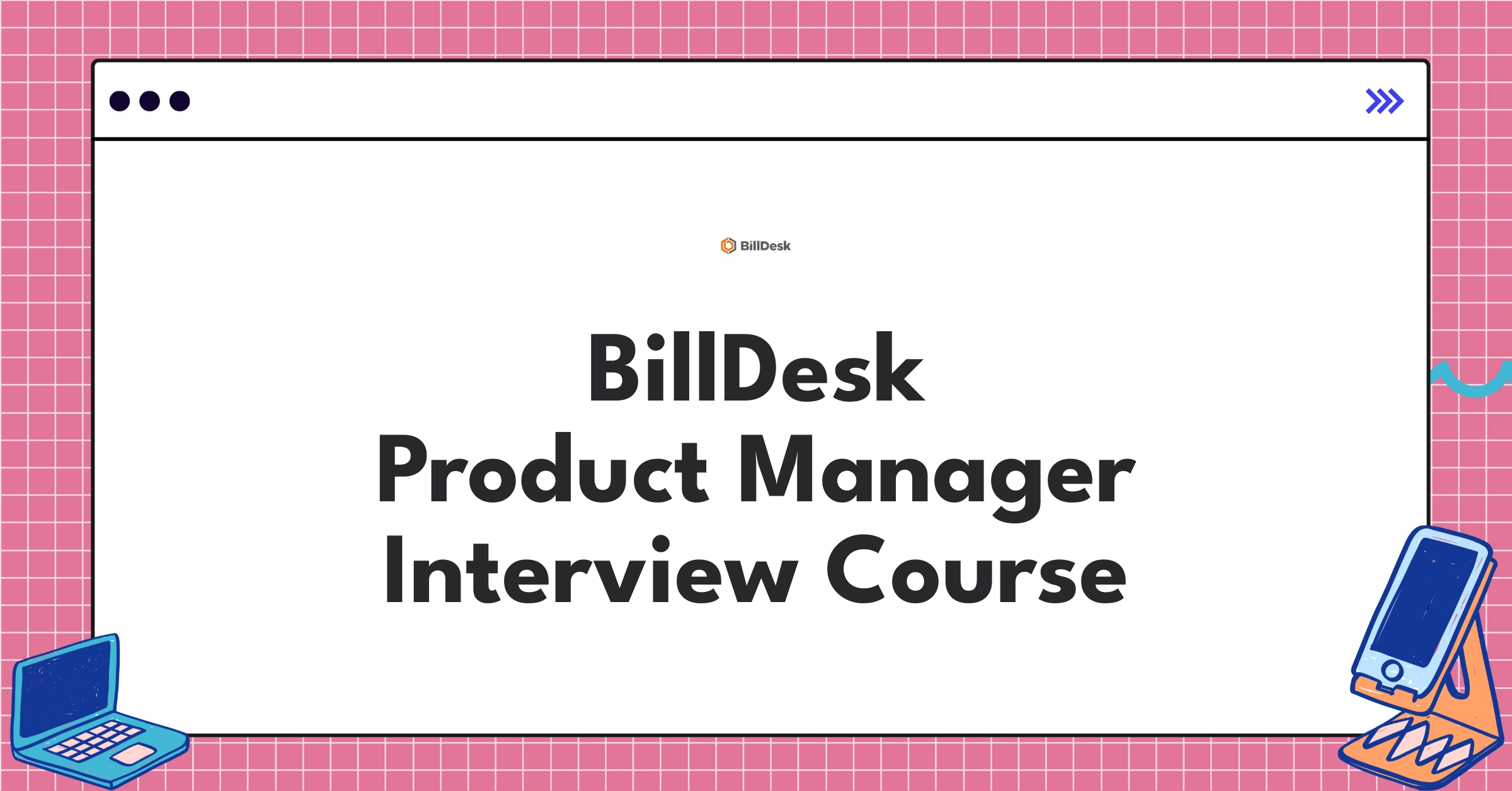 BillDesk

BillDesk
Product Manager
Interview Course